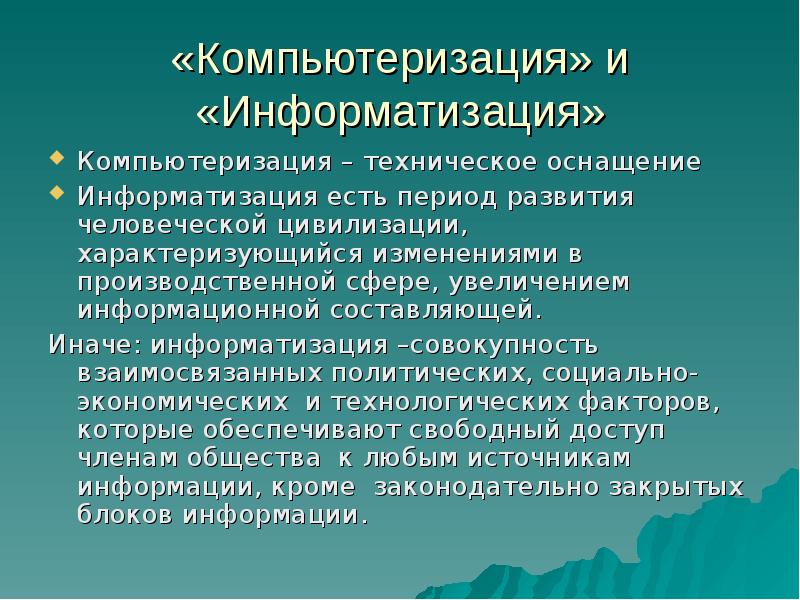 «Компьютеризация» и «Информатизация»

Компьютеризация – техническое оснащение

Информатизация есть период развития человеческой цивилизации, характеризующийся изменениями в производственной сфере, увеличением информационной составляющей.

Иначе: информатизация –совокупность взаимосвязанных политических, социально-экономических и технологических факторов, которые обеспечивают свободный доступ членам общества к любым источникам информации, кроме законодательно закрытых блоков информации.